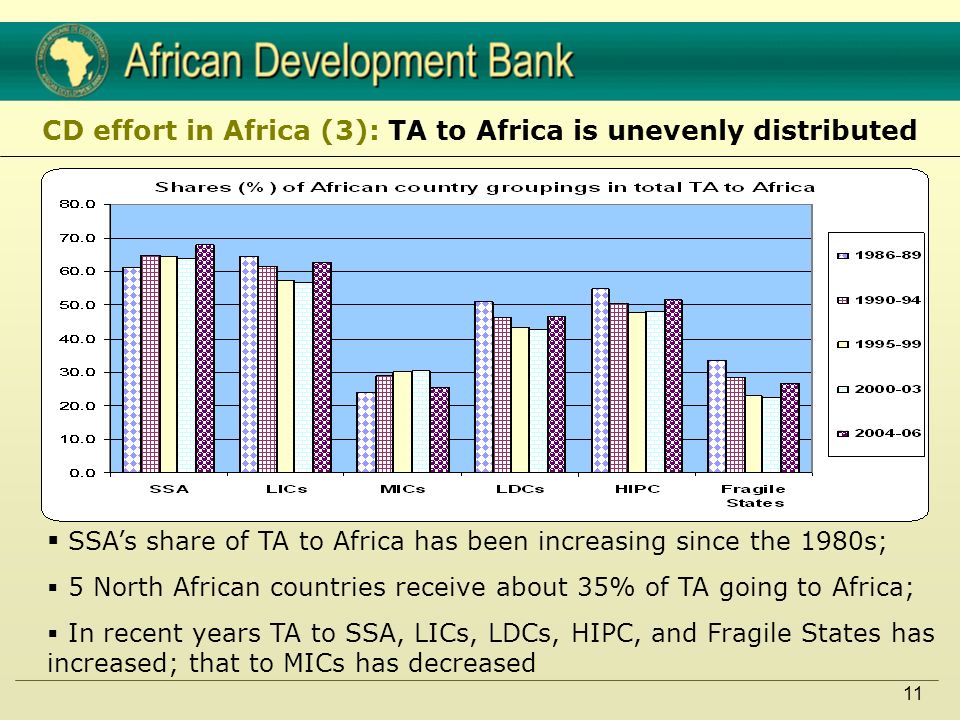 African Development Bank

CD effort in Africa (3): TA to Africa is unevenly distributed

Shares (%) of African country groupings in total TA to Africa

80.0
70.0
60.0
50.0
40.0
30.0
20.0
10.0
0.0

SSA LICs MICs LDCs HIPC Fragile States

1986-89
1990-94
1995-99
2000-03
2004-06

▪ SSA's share of TA to Africa has been increasing since the 1980s;

▪ 5 North African countries receive about 35% of TA going to Africa;

▪ In recent years TA to SSA, LICs, LDCs, HIPC, and Fragile States has increased; that to MICs has decreased

11